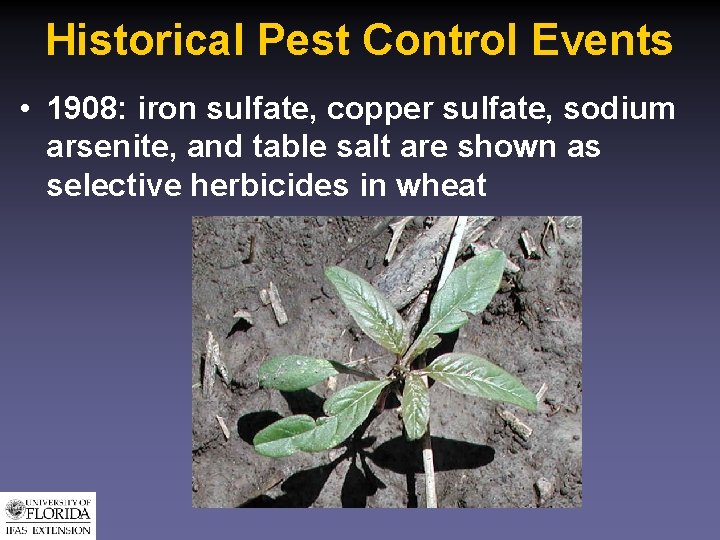 Historical Pest Control Events

• 1908: iron sulfate, copper sulfate, sodium arsenite, and table salt are shown as selective herbicides in wheat

UNIVERSITY OF
FLORIDA
IFAS EXTENSION